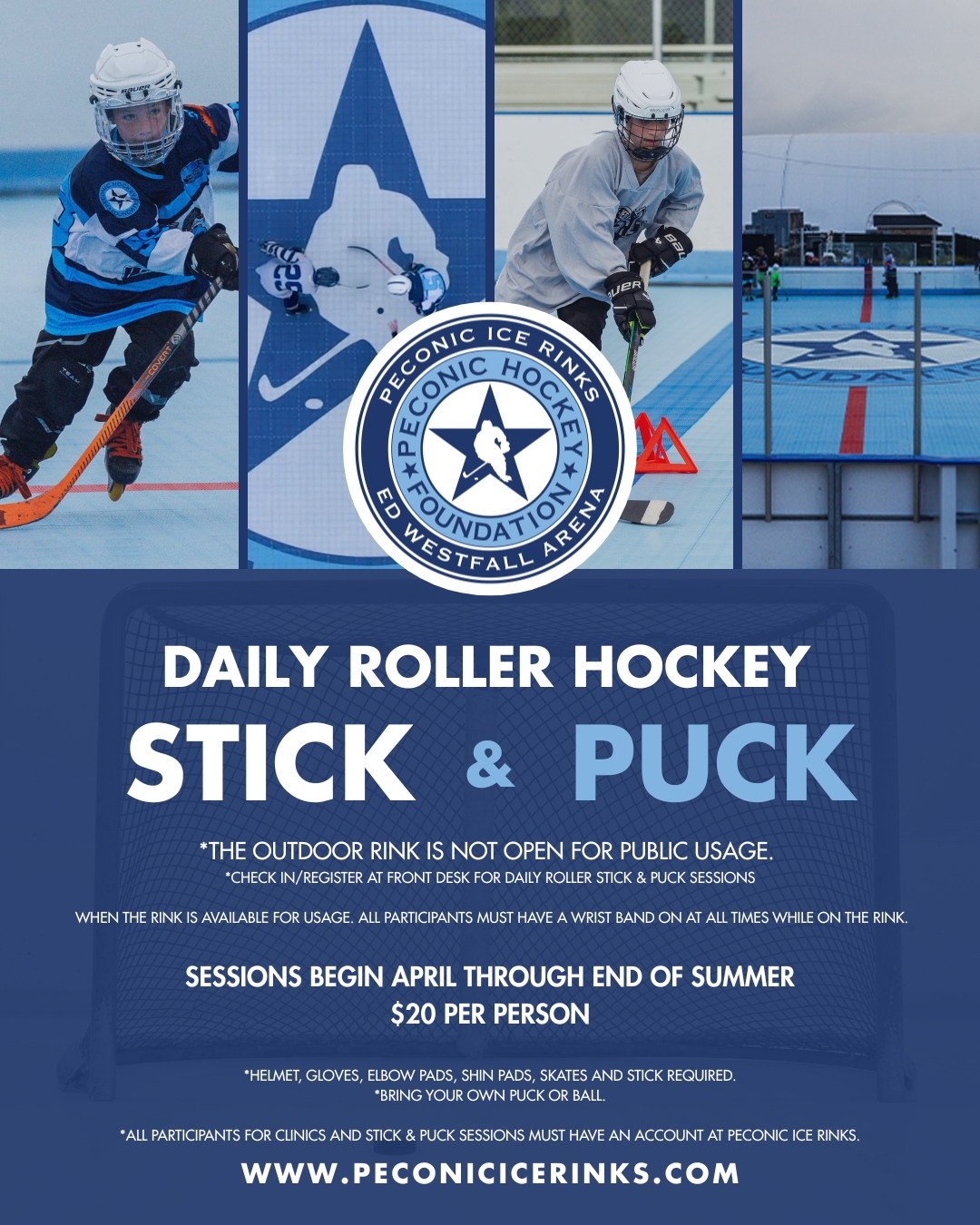 PECONIC ICE RINKS
PECONIC HOCKEY FOUNDATION
ED WESTFALL ARENA

DAILY ROLLER HOCKEY
STICK & PUCK

*THE OUTDOOR RINK IS NOT OPEN FOR PUBLIC USAGE.
*CHECK IN/REGISTER AT FRONT DESK FOR DAILY ROLLER STICK & PUCK SESSIONS

WHEN THE RINK IS AVAILABLE FOR USAGE. ALL PARTICIPANTS MUST HAVE A WRIST BAND ON AT ALL TIMES WHILE ON THE RINK.

SESSIONS BEGIN APRIL THROUGH END OF SUMMER
$20 PER PERSON

*HELMET, GLOVES, ELBOW PADS, SHIN PADS, SKATES AND STICK REQUIRED.
*BRING YOUR OWN PUCK OR BALL.

*ALL PARTICIPANTS FOR CLINICS AND STICK & PUCK SESSIONS MUST HAVE AN ACCOUNT AT PECONIC ICE RINKS.

WWW.PECONICICERINKS.COM